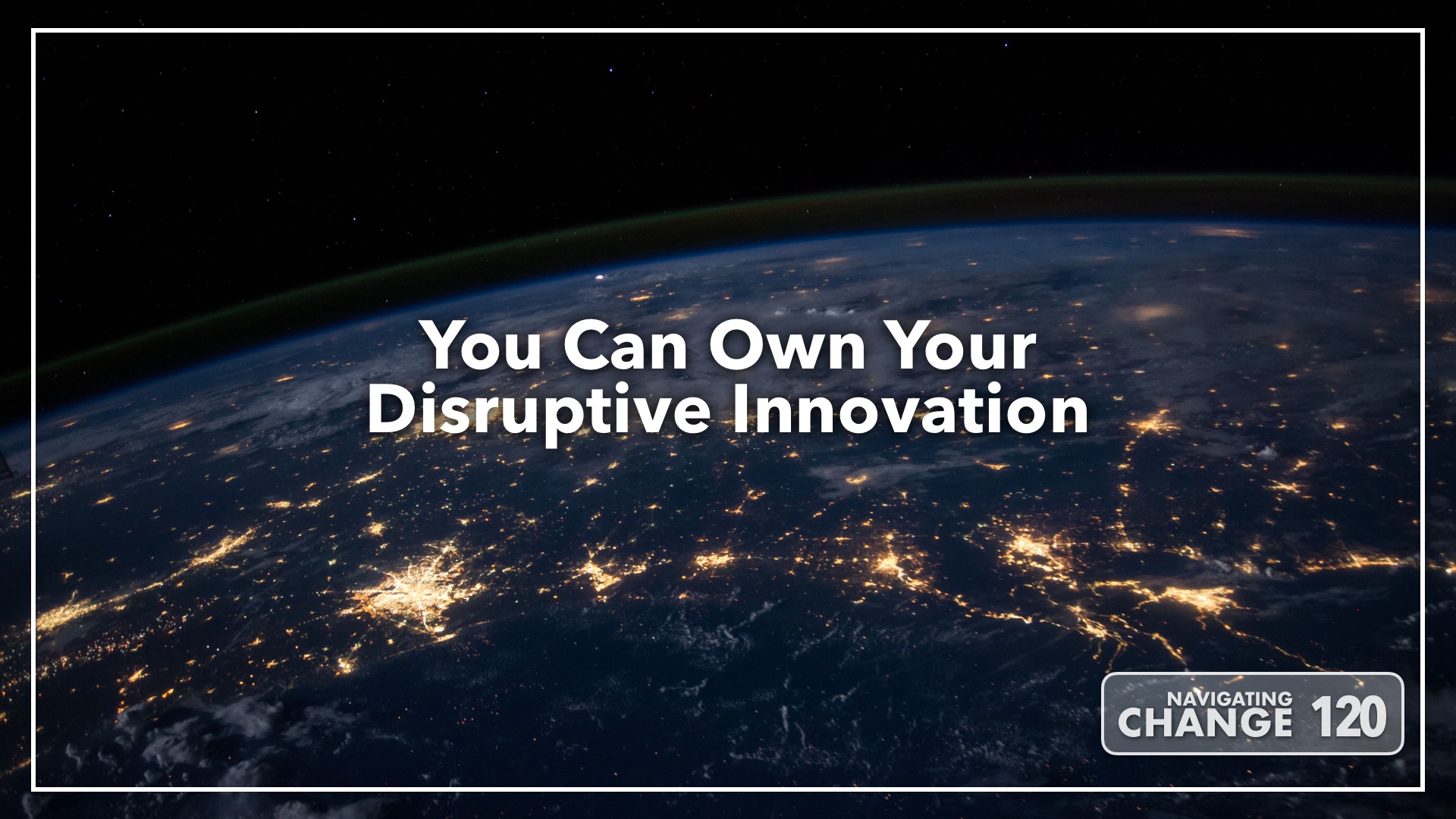 You Can Own Your Disruptive Innovation

NAVIGATING
CHANGE 120